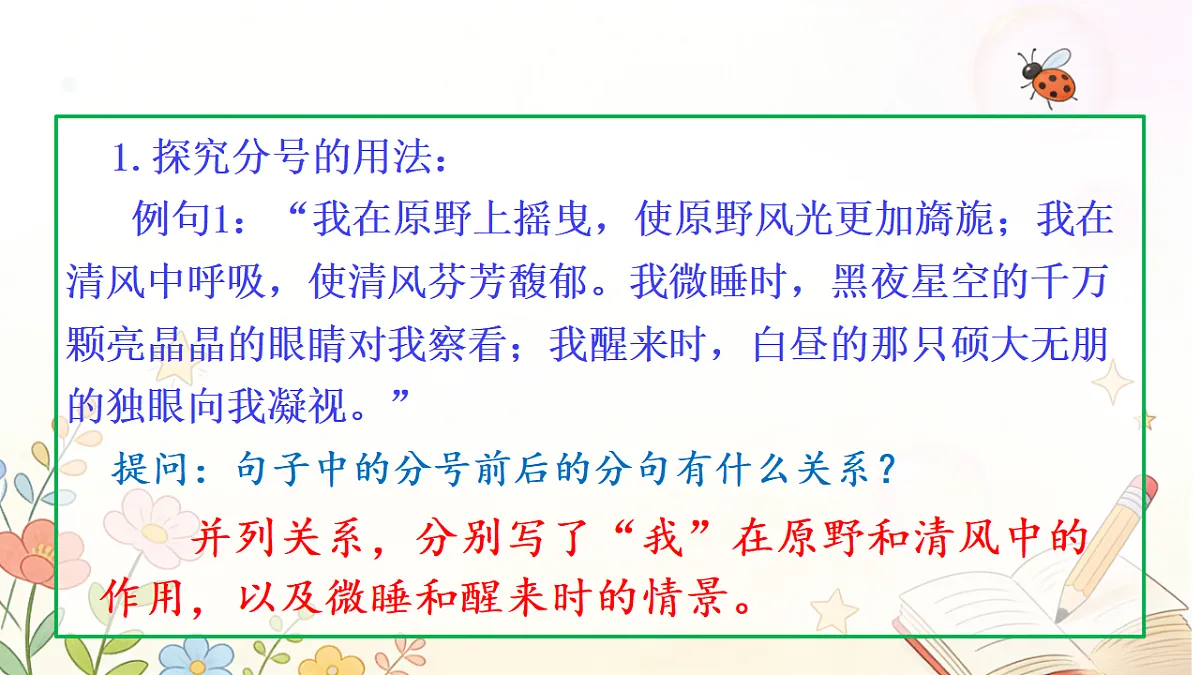 1. 探究分号的用法：

例句1：“我在原野上摇曳，使原野风光更加旖旎；我在清风中呼吸，使清风芬芳馥郁。我微睡时，黑夜星空的千万颗亮晶晶的眼睛对我察看；我醒来时，白昼的那只硕大无朋的独眼向我凝视。”

提问：句子中的分号前后的分句有什么关系？

并列关系，分别写了“我”在原野和清风中的作用，以及微睡和醒来时的情景。